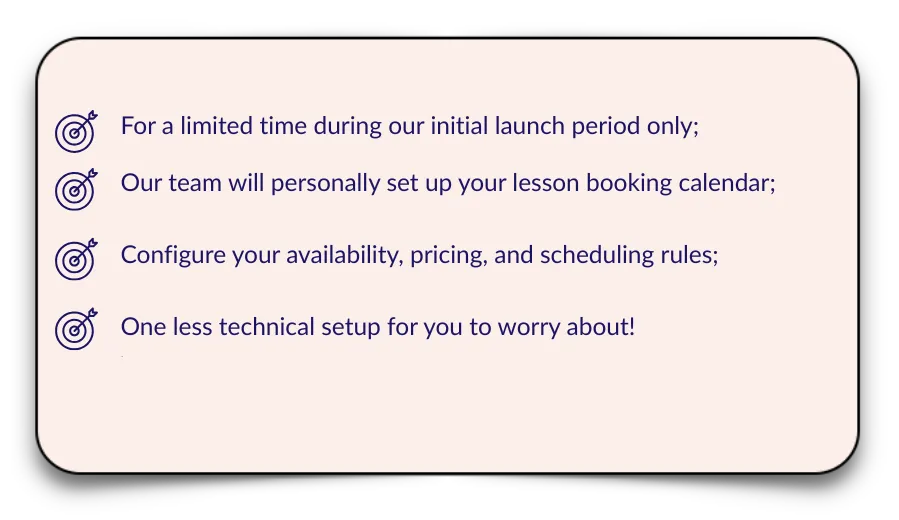 For a limited time during our initial launch period only;

Our team will personally set up your lesson booking calendar;

Configure your availability, pricing, and scheduling rules;

One less technical setup for you to worry about!